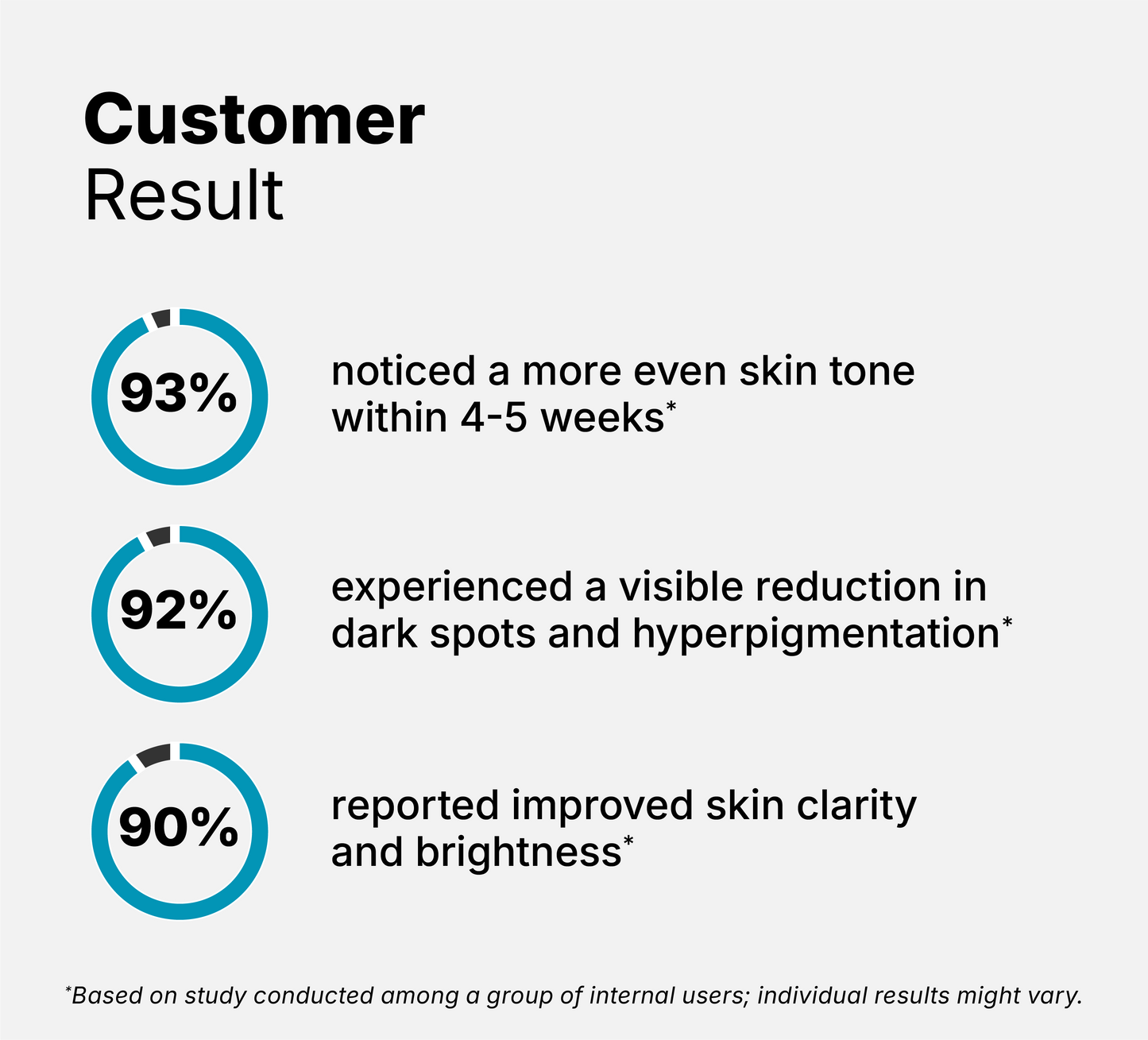 Customer
Result

93%

noticed a more even skin tone within 4-5 weeks*

92%

experienced a visible reduction in dark spots and hyperpigmentation*

90%

reported improved skin clarity and brightness*

*Based on study conducted among a group of internal users; individual results might vary.